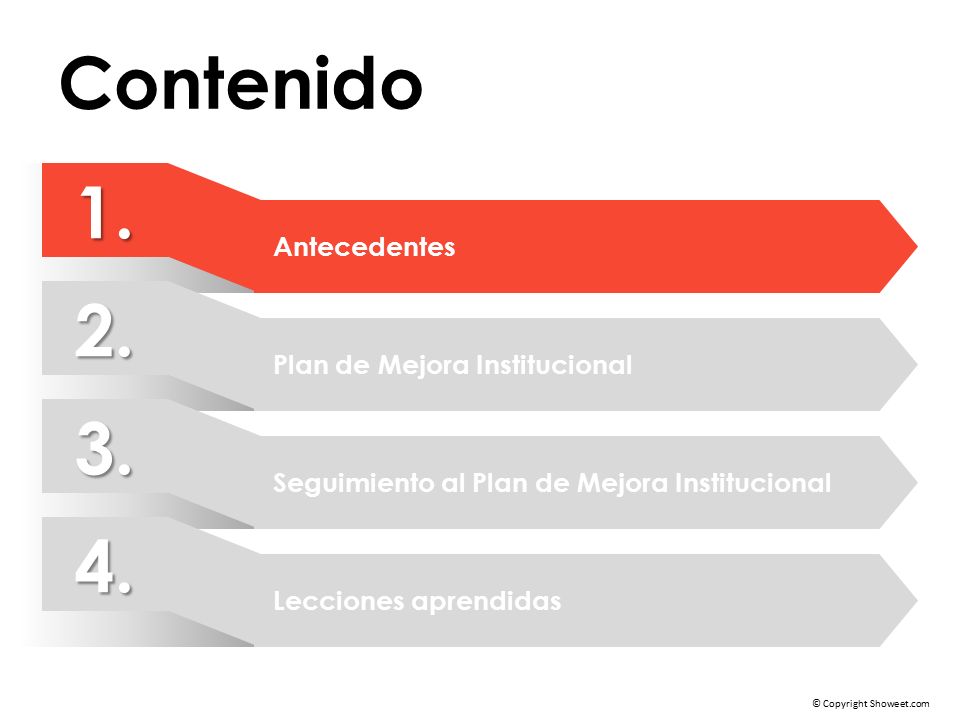 Contenido

1.
Antecedentes

2.
Plan de Mejora Institucional

3.
Seguimiento al Plan de Mejora Institucional

4.
Lecciones aprendidas

© Copyright Showeet.com